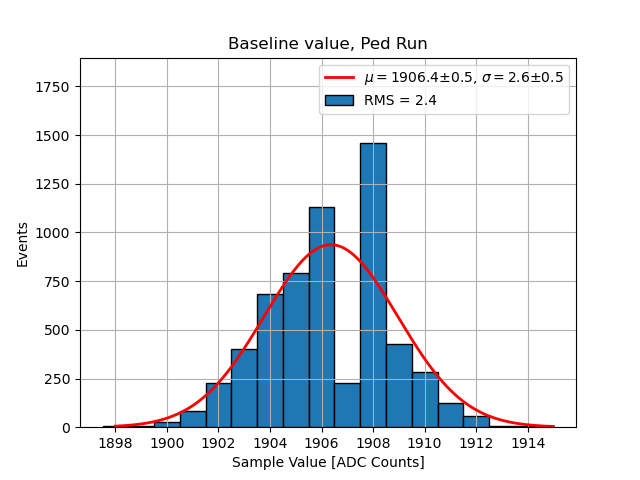 Baseline value, Ped Run

$\mu = 1906.4 \pm 0.5$, $\sigma = 2.6 \pm 0.5$
RMS = 2.4

Events

1750
1500
1250
1000
750
500
250
0

1898
1900
1902
1904
1906
1908
1910
1912
1914

Sample Value [ADC Counts]